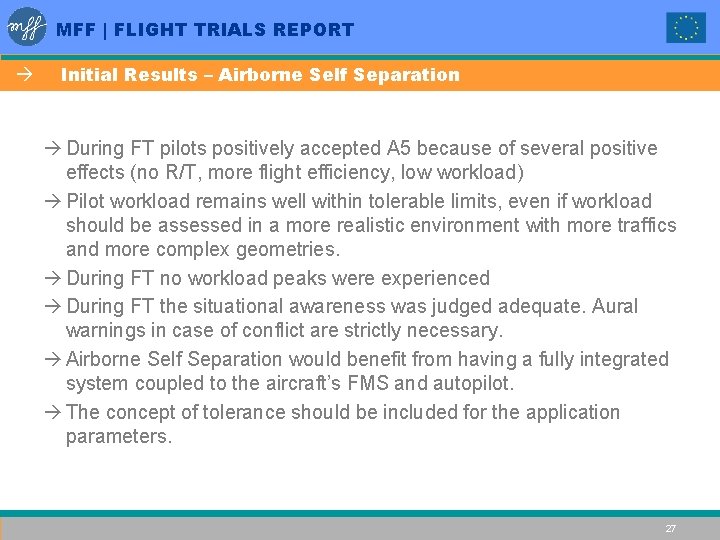 mff MFF | FLIGHT TRIALS REPORT

→ Initial Results – Airborne Self Separation

→ During FT pilots positively accepted A5 because of several positive effects (no R/T, more flight efficiency, low workload)

→ Pilot workload remains well within tolerable limits, even if workload should be assessed in a more realistic environment with more traffics and more complex geometries.

→ During FT no workload peaks were experienced

→ During FT the situational awareness was judged adequate. Aural warnings in case of conflict are strictly necessary.

→ Airborne Self Separation would benefit from having a fully integrated system coupled to the aircraft's FMS and autopilot.

→ The concept of tolerance should be included for the application parameters.

27